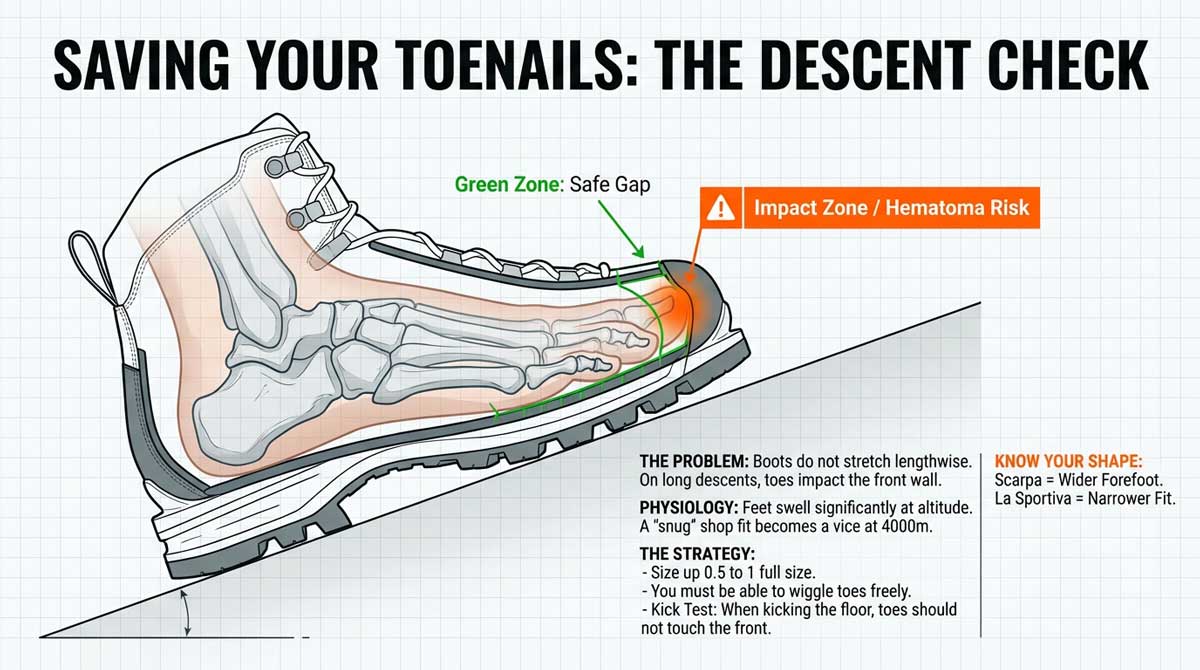 SAVING YOUR TOENAILS: THE DESCENT CHECK

Green Zone: Safe Gap

Impact Zone / Hematoma Risk

THE PROBLEM: Boots do not stretch lengthwise. On long descents, toes impact the front wall.

PHYSIOLOGY: Feet swell significantly at altitude. A "snug" shop fit becomes a vice at 4000m.

THE STRATEGY:
- Size up 0.5 to 1 full size.
- You must be able to wiggle toes freely.
- Kick Test: When kicking the floor, toes should not touch the front.

KNOW YOUR SHAPE:
Scarpa = Wider Forefoot.
La Sportiva = Narrower Fit.